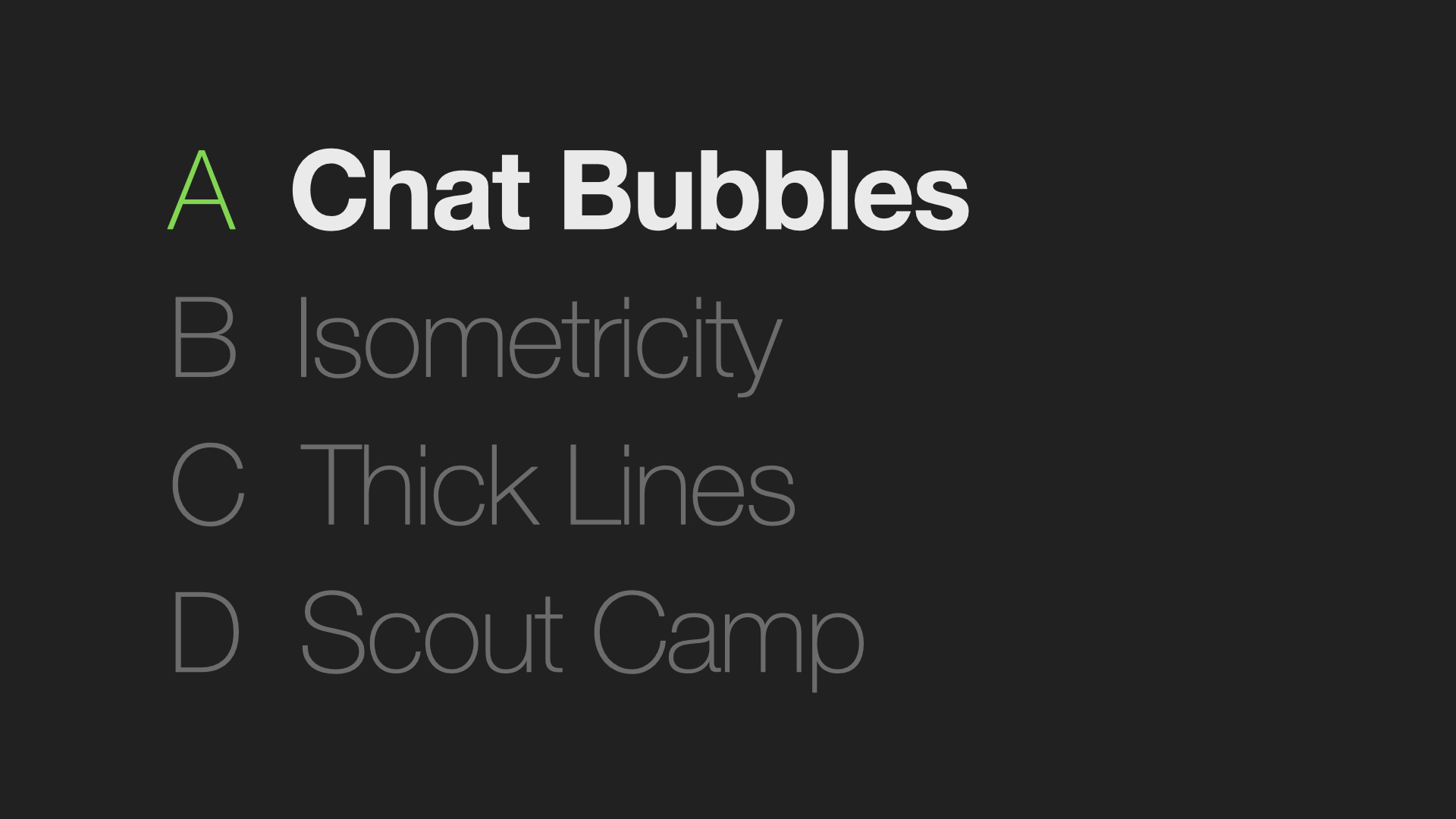 A Chat Bubbles
B Isometricity
C Thick Lines
D Scout Camp